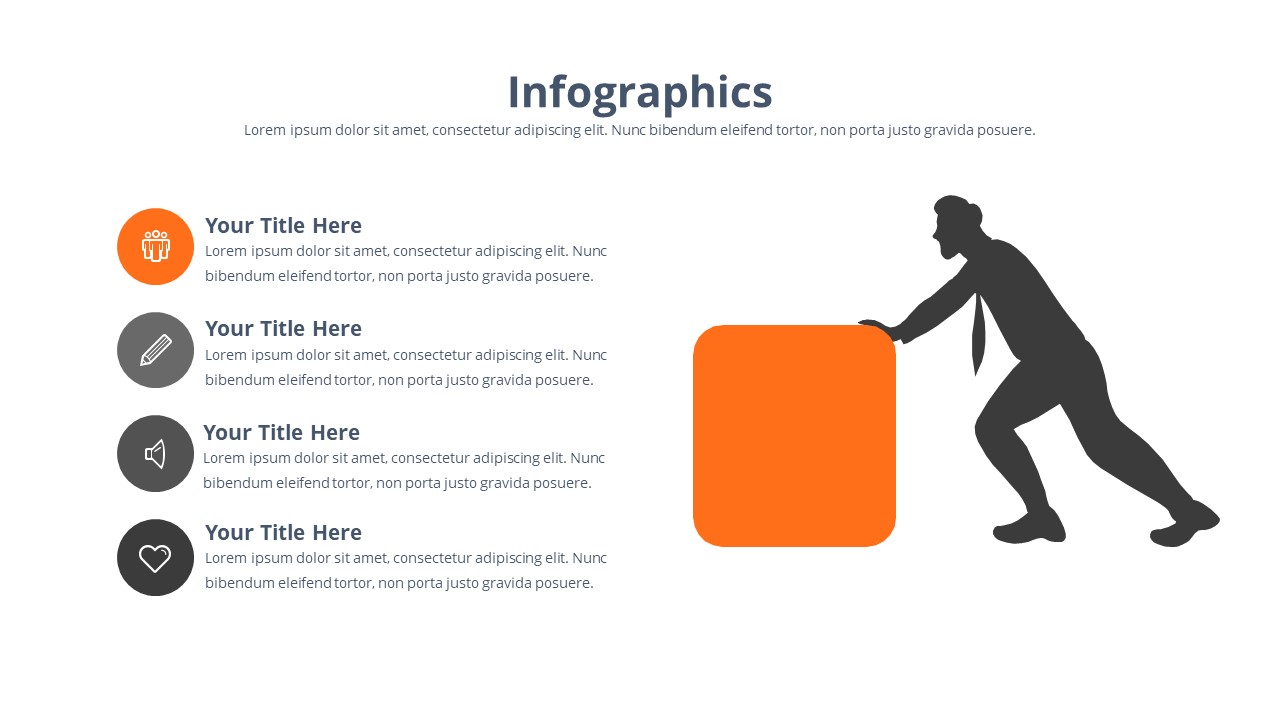 Infographics
Lorem ipsum dolor sit amet, consectetur adipiscing elit. Nunc bibendum eleifend tortor, non porta justo gravida posuere.

Your Title Here
Lorem ipsum dolor sit amet, consectetur adipiscing elit. Nunc bibendum eleifend tortor, non porta justo gravida posuere.

Your Title Here
Lorem ipsum dolor sit amet, consectetur adipiscing elit. Nunc bibendum eleifend tortor, non porta justo gravida posuere.

Your Title Here
Lorem ipsum dolor sit amet, consectetur adipiscing elit. Nunc bibendum eleifend tortor, non porta justo gravida posuere.

Your Title Here
Lorem ipsum dolor sit amet, consectetur adipiscing elit. Nunc bibendum eleifend tortor, non porta justo gravida posuere.